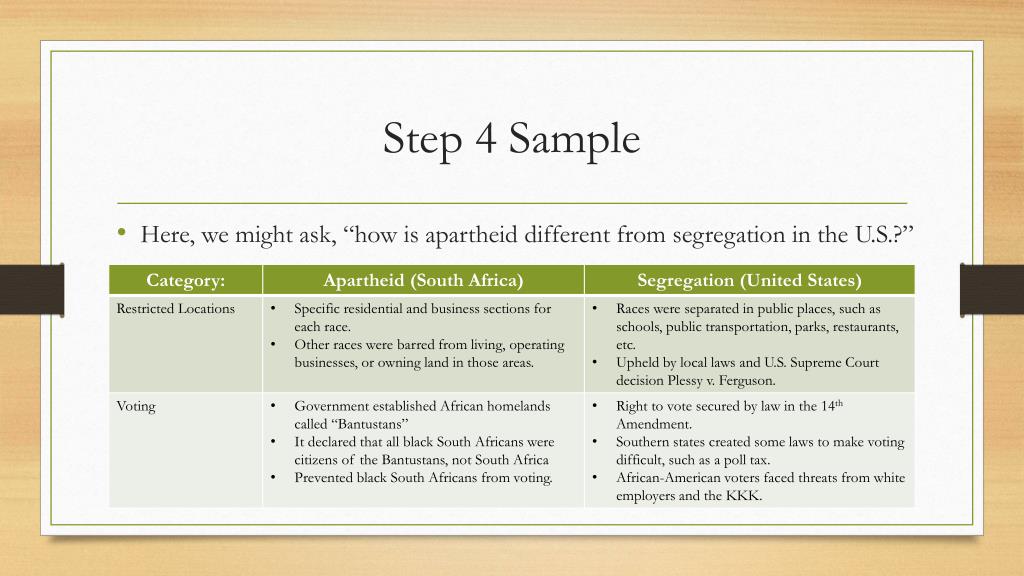 Step 4 Sample

• Here, we might ask, “how is apartheid different from segregation in the U.S.?”

| Category: | Apartheid (South Africa) | Segregation (United States) |
|---|---|---|
| Restricted Locations | • Specific residential and business sections for each race. • Other races were barred from living, operating businesses, or owning land in those areas. | • Races were separated in public places, such as schools, public transportation, parks, restaurants, etc. • Upheld by local laws and U.S. Supreme Court decision Plessy v. Ferguson. |
| Voting | • Government established African homelands called “Bantustans” • It declared that all black South Africans were citizens of the Bantustans, not South Africa • Prevented black South Africans from voting. | • Right to vote secured by law in the $14^{th}$ Amendment. • Southern states created some laws to make voting difficult, such as a poll tax. • African-American voters faced threats from white employers and the KKK. |